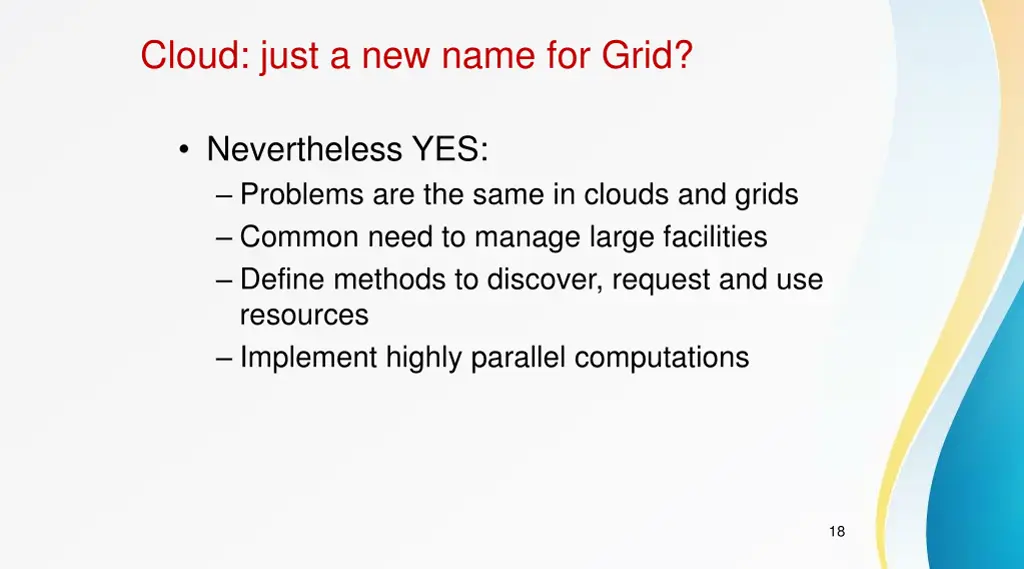 Cloud: just a new name for Grid?

• Nevertheless YES:
– Problems are the same in clouds and grids
– Common need to manage large facilities
– Define methods to discover, request and use resources
– Implement highly parallel computations

18